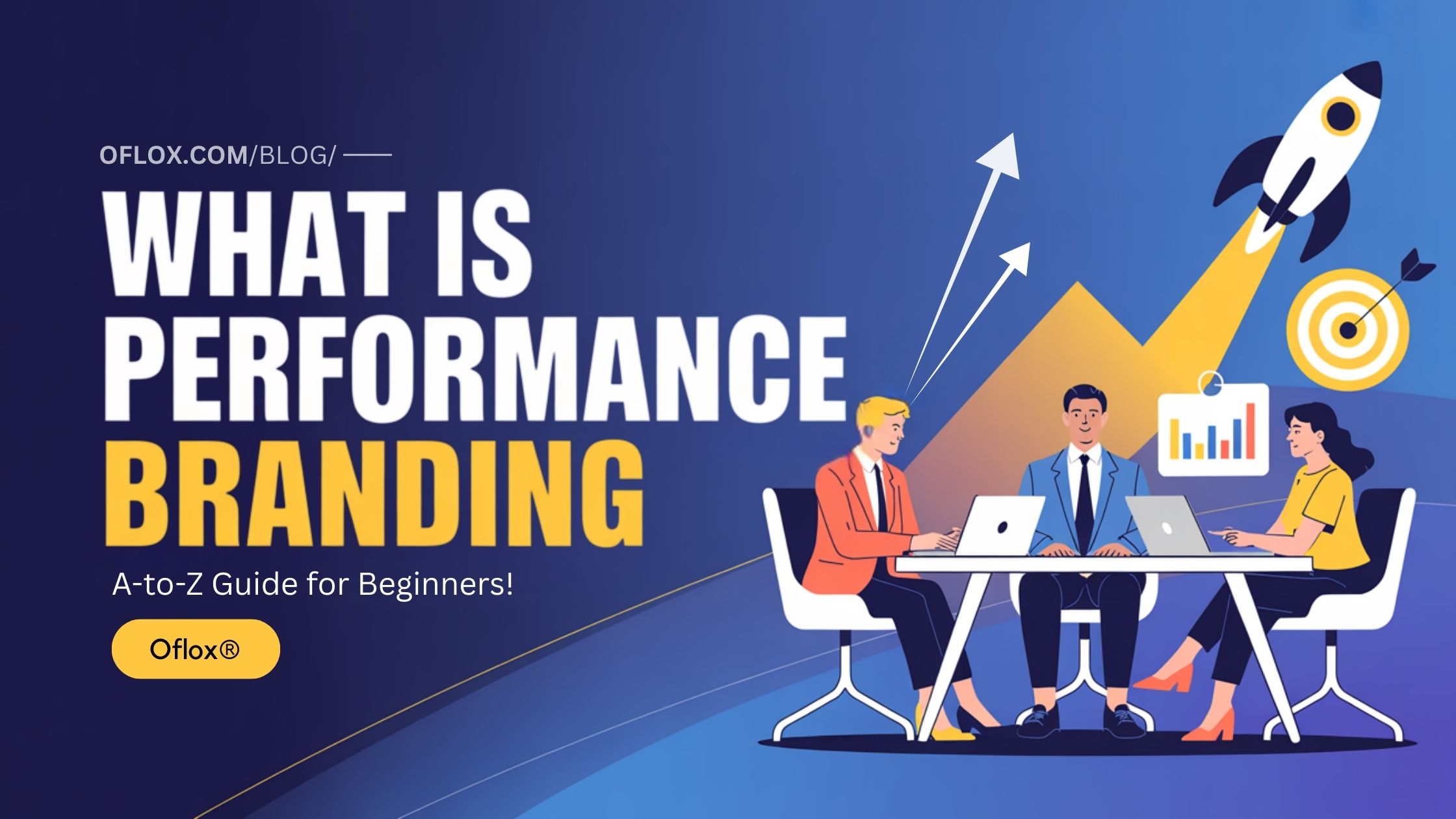 OFLOX.COM/BLOG/

WHAT IS PERFORMANCE BRANDING

A-to-Z Guide for Beginners!

Oflox®